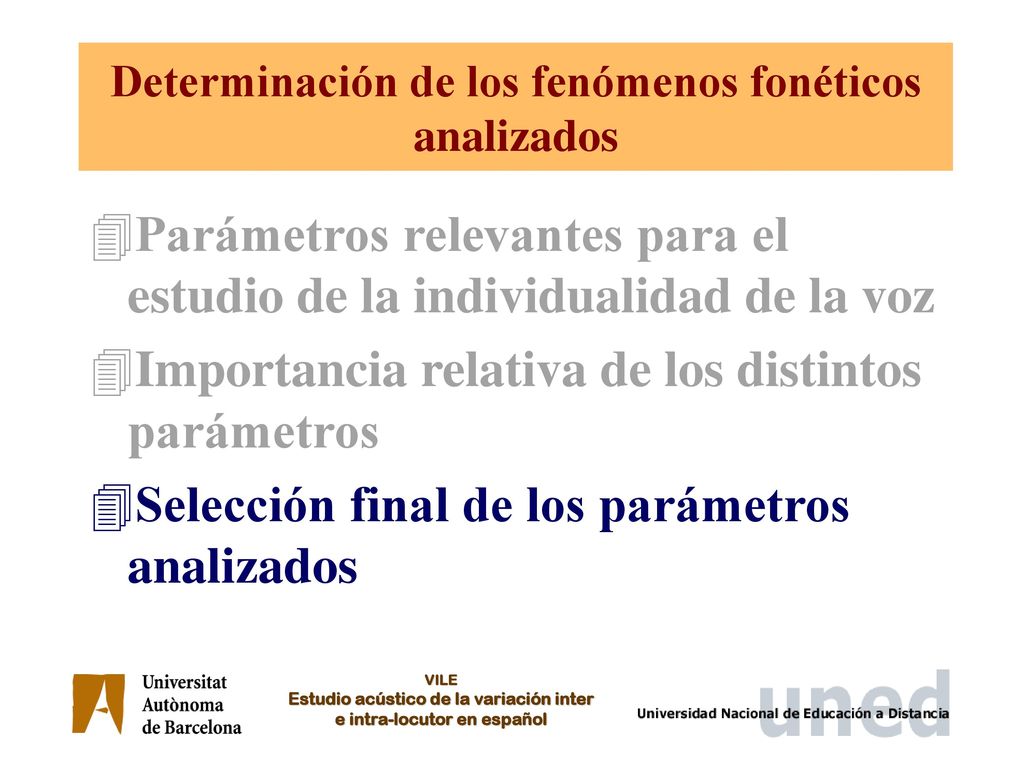 Determinación de los fenómenos fonéticos analizados

Parámetros relevantes para el estudio de la individualidad de la voz

Importancia relativa de los distintos parámetros

Selección final de los parámetros analizados

Universitat Autònoma de Barcelona

VILE
Estudio acústico de la variación inter e intra-locutor en español

uned
Universidad Nacional de Educación a Distancia